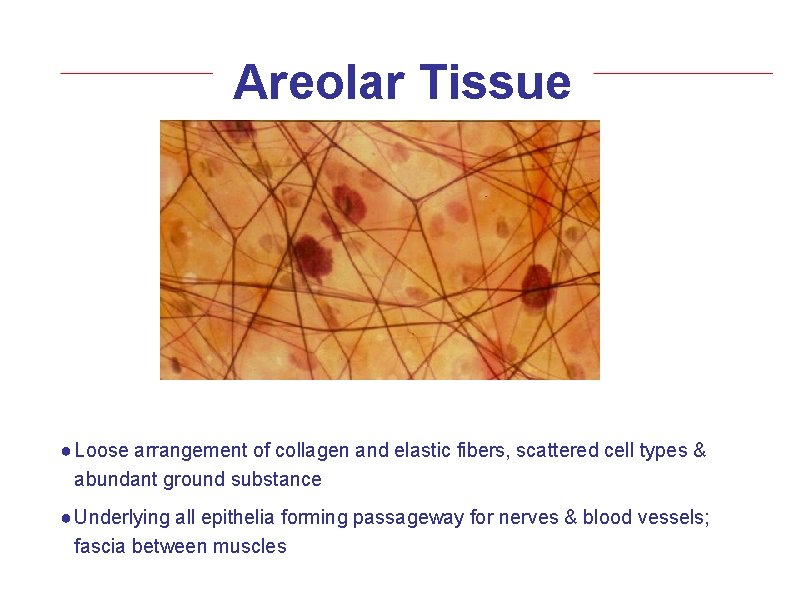 Areolar Tissue

● Loose arrangement of collagen and elastic fibers, scattered cell types & abundant ground substance

● Underlying all epithelia forming passageway for nerves & blood vessels; fascia between muscles